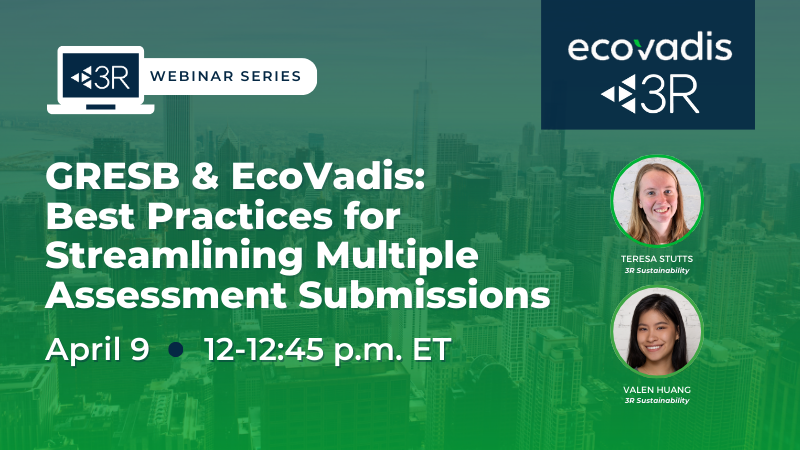 3R WEBINAR SERIES

ecovadis
3R

GRESB & EcoVadis: Best Practices for Streamlining Multiple Assessment Submissions

April 9 • 12-12:45 p.m. ET

TERESA STUTTS
3R Sustainability

VALEN HUANG
3R Sustainability